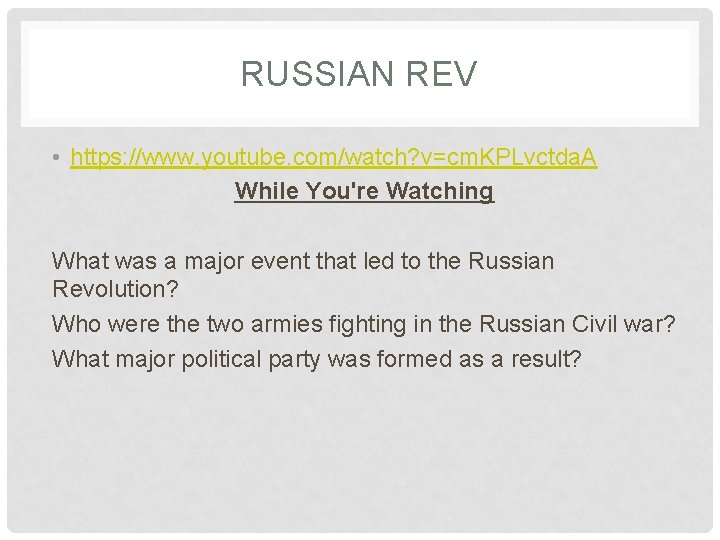 RUSSIAN REV

• https://www.youtube.com/watch?v=cmKPLvctdaA

While You're Watching

What was a major event that led to the Russian Revolution?

Who were the two armies fighting in the Russian Civil war?

What major political party was formed as a result?